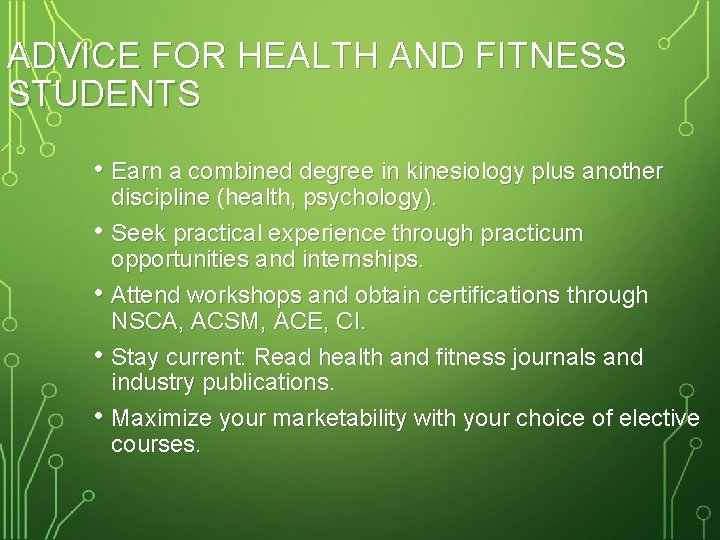 ADVICE FOR HEALTH AND FITNESS STUDENTS

• Earn a combined degree in kinesiology plus another discipline (health, psychology).

• Seek practical experience through practicum opportunities and internships.

• Attend workshops and obtain certifications through NSCA, ACSM, ACE, CI.

• Stay current: Read health and fitness journals and industry publications.

• Maximize your marketability with your choice of elective courses.